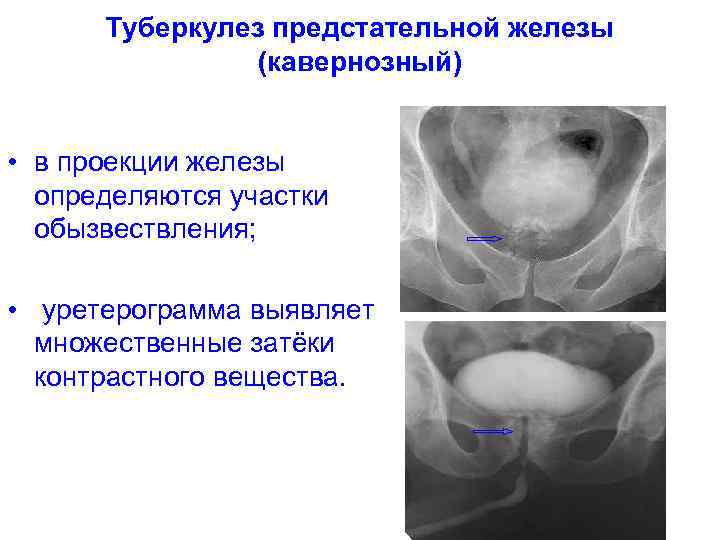 Туберкулез предстательной железы (кавернозный)

• в проекции железы определяются участки обызвествления;

• уретерограмма выявляет множественные затёки контрастного вещества.